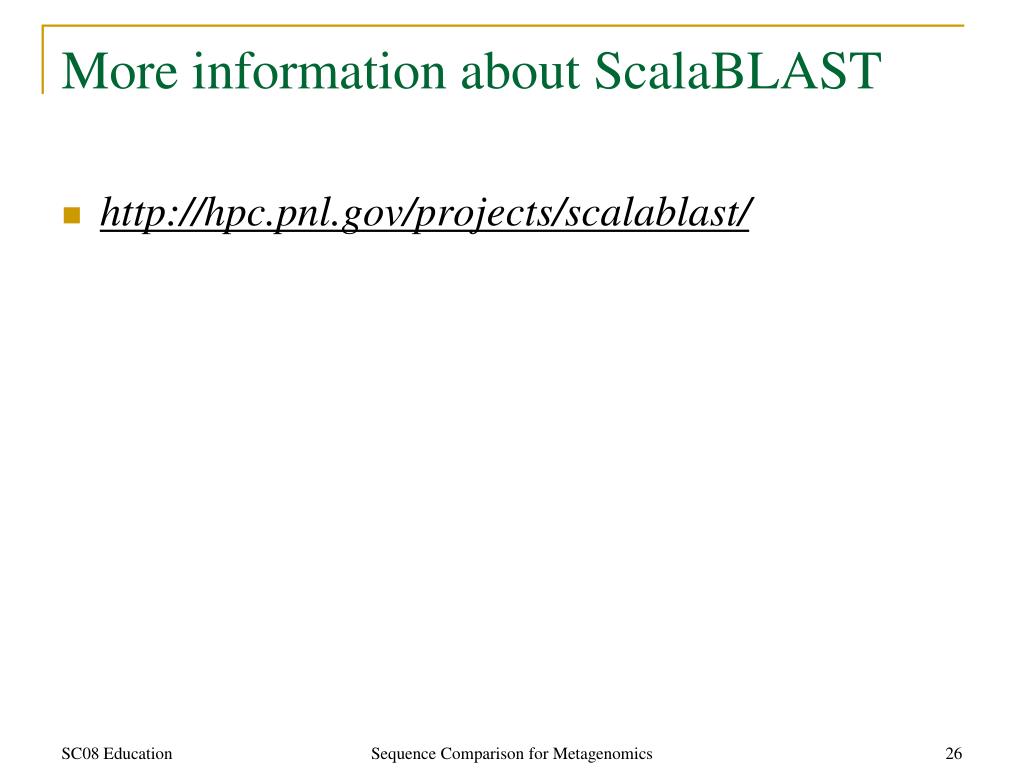 More information about ScalaBLAST

http://hpc.pnl.gov/projects/scalablast/

SC08 Education

Sequence Comparison for Metagenomics

26